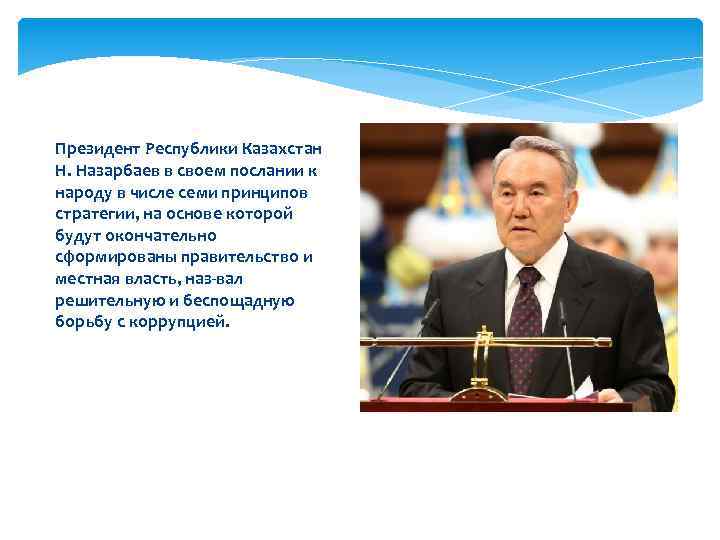 Президент Республики Казахстан Н. Назарбаев в своем послании к народу в числе семи принципов стратегии, на основе которой будут окончательно сформированы правительство и местная власть, наз-вал решительную и беспощадную борьбу с коррупцией.